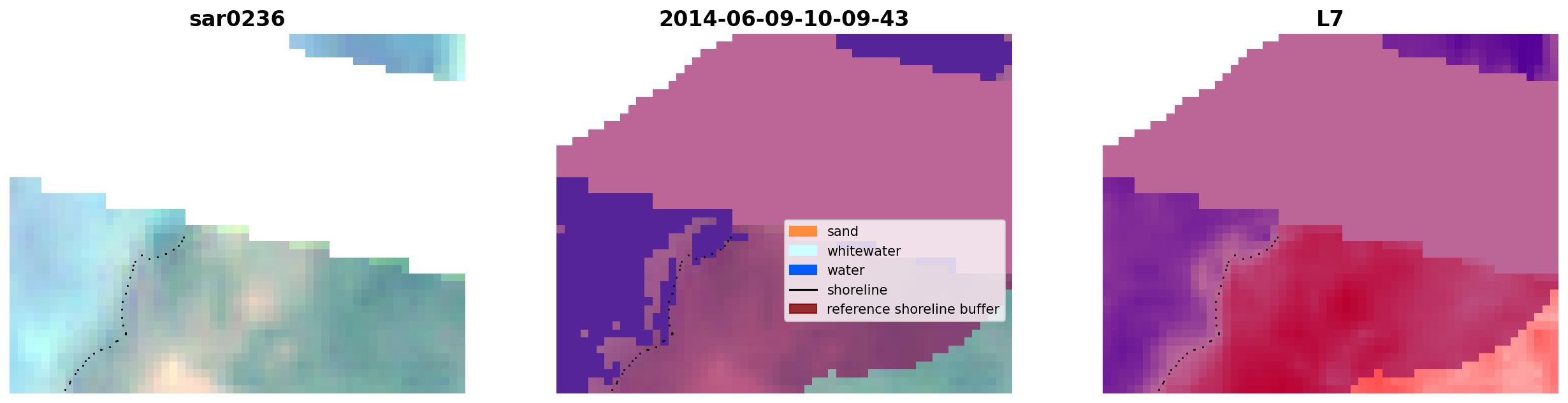 sar0236

2014-06-09-10-09-43

sand
whitewater
water
shoreline
reference shoreline buffer

L7